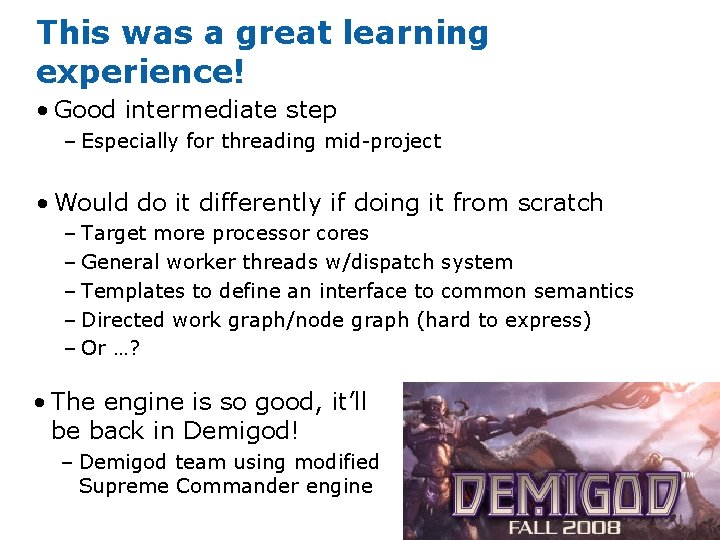 This was a great learning experience!

• Good intermediate step
– Especially for threading mid-project

• Would do it differently if doing it from scratch
– Target more processor cores
– General worker threads w/dispatch system
– Templates to define an interface to common semantics
– Directed work graph/node graph (hard to express)
– Or …?

• The engine is so good, it'll be back in Demigod!
– Demigod team using modified Supreme Commander engine

DEMIGOD™
FALL 2008